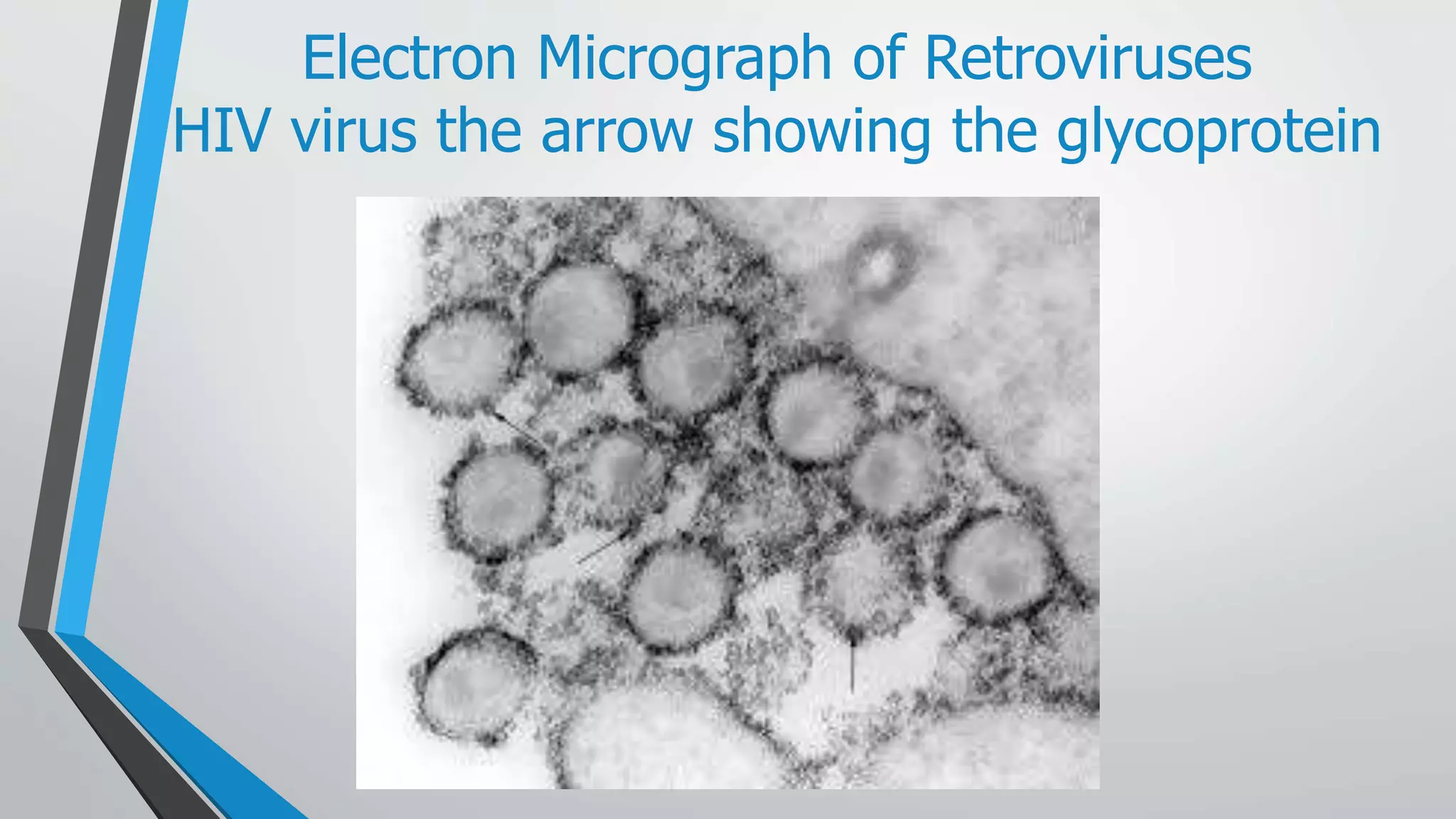 Electron Micrograph of Retroviruses
HIV virus the arrow showing the glycoprotein